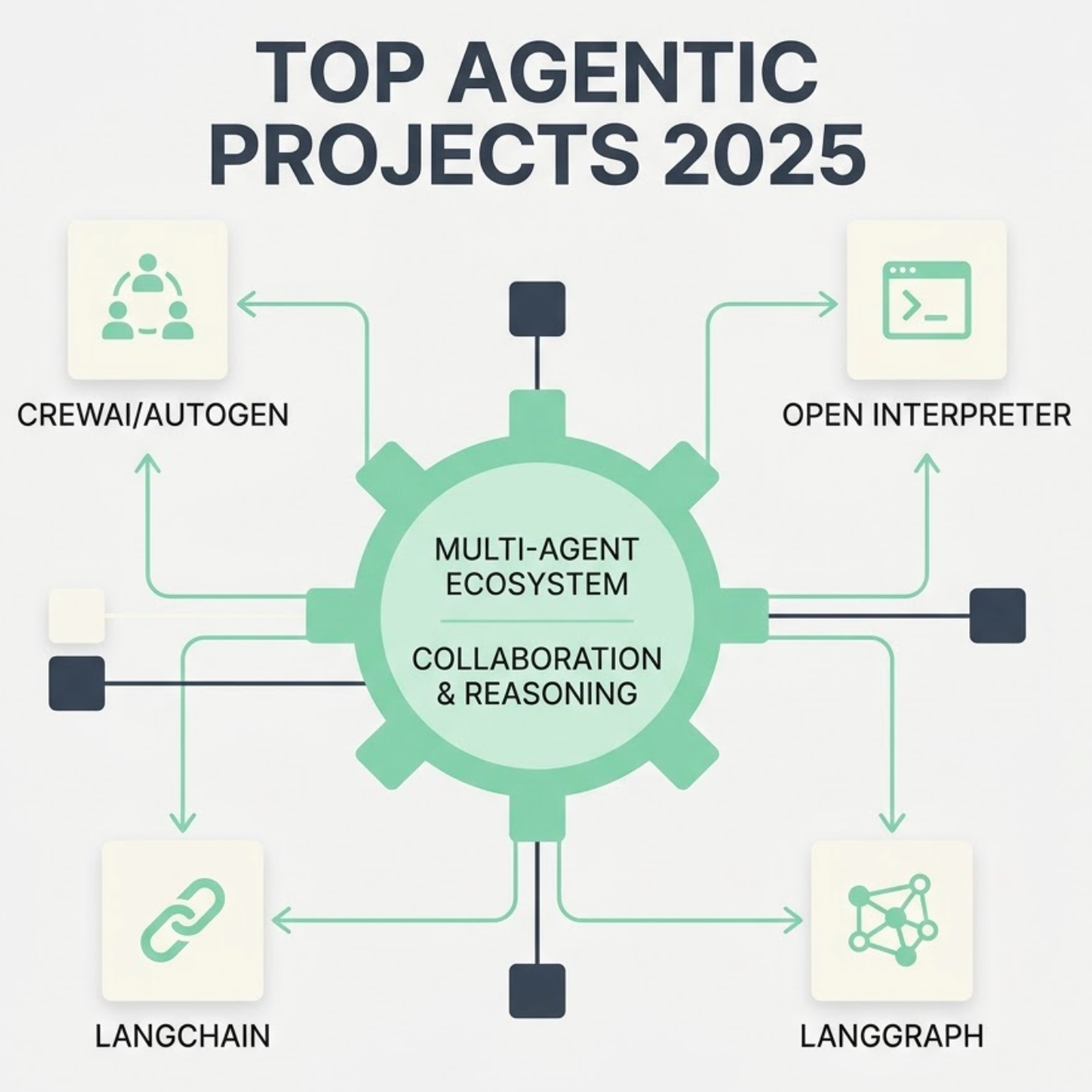 TOP AGENTIC PROJECTS 2025

CREWAI/AUTOGEN

OPEN INTERPRETER

MULTI-AGENT ECOSYSTEM

COLLABORATION & REASONING

LANGCHAIN

LANGGRAPH